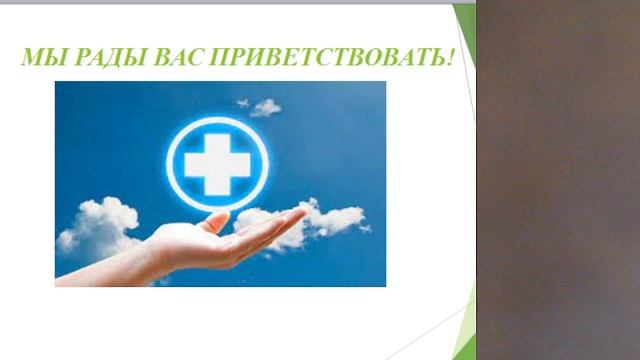 МЫ РАДЫ ВАС ПРИВЕТСТВОВАТЬ!